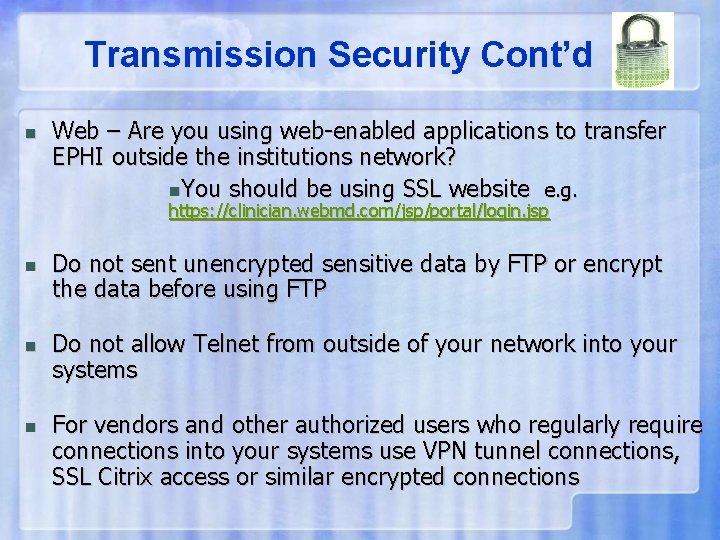 Transmission Security Cont'd

- Web – Are you using web-enabled applications to transfer EPHI outside the institutions network?
  - You should be using SSL website e.g. https://clinician.webmd.com/jsp/portal/login.jsp

- Do not sent unencrypted sensitive data by FTP or encrypt the data before using FTP

- Do not allow Telnet from outside of your network into your systems

- For vendors and other authorized users who regularly require connections into your systems use VPN tunnel connections, SSL Citrix access or similar encrypted connections